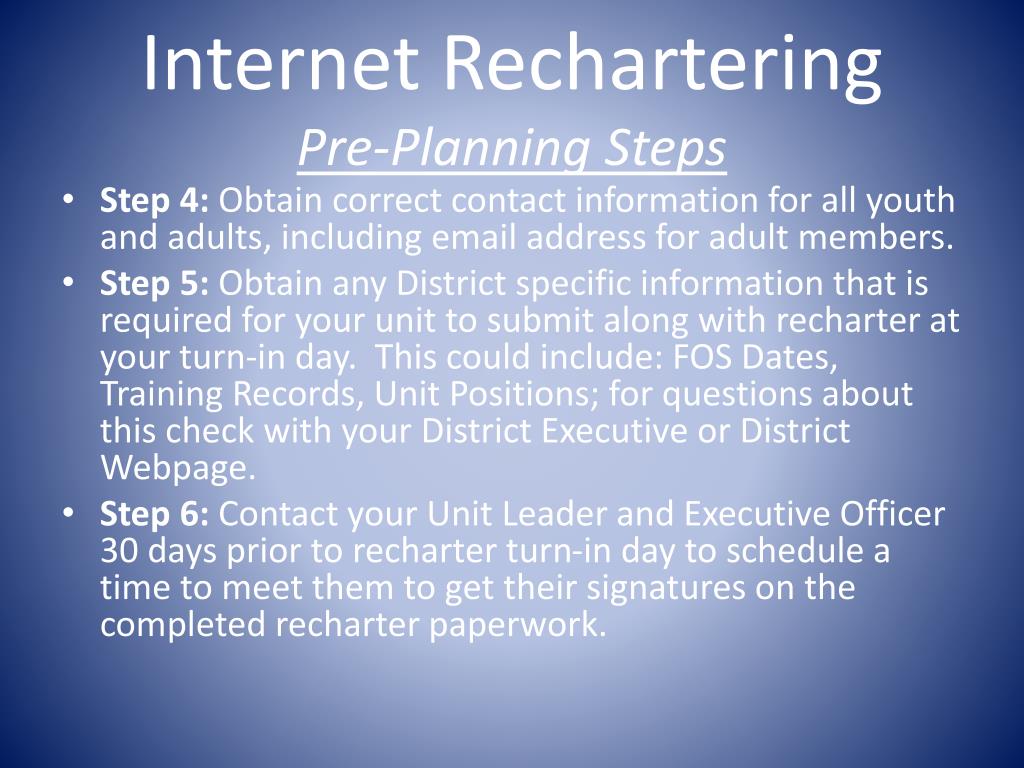 Internet Rechartering

Pre-Planning Steps

• Step 4: Obtain correct contact information for all youth and adults, including email address for adult members.

• Step 5: Obtain any District specific information that is required for your unit to submit along with recharter at your turn-in day. This could include: FOS Dates, Training Records, Unit Positions; for questions about this check with your District Executive or District Webpage.

• Step 6: Contact your Unit Leader and Executive Officer 30 days prior to recharter turn-in day to schedule a time to meet them to get their signatures on the completed recharter paperwork.